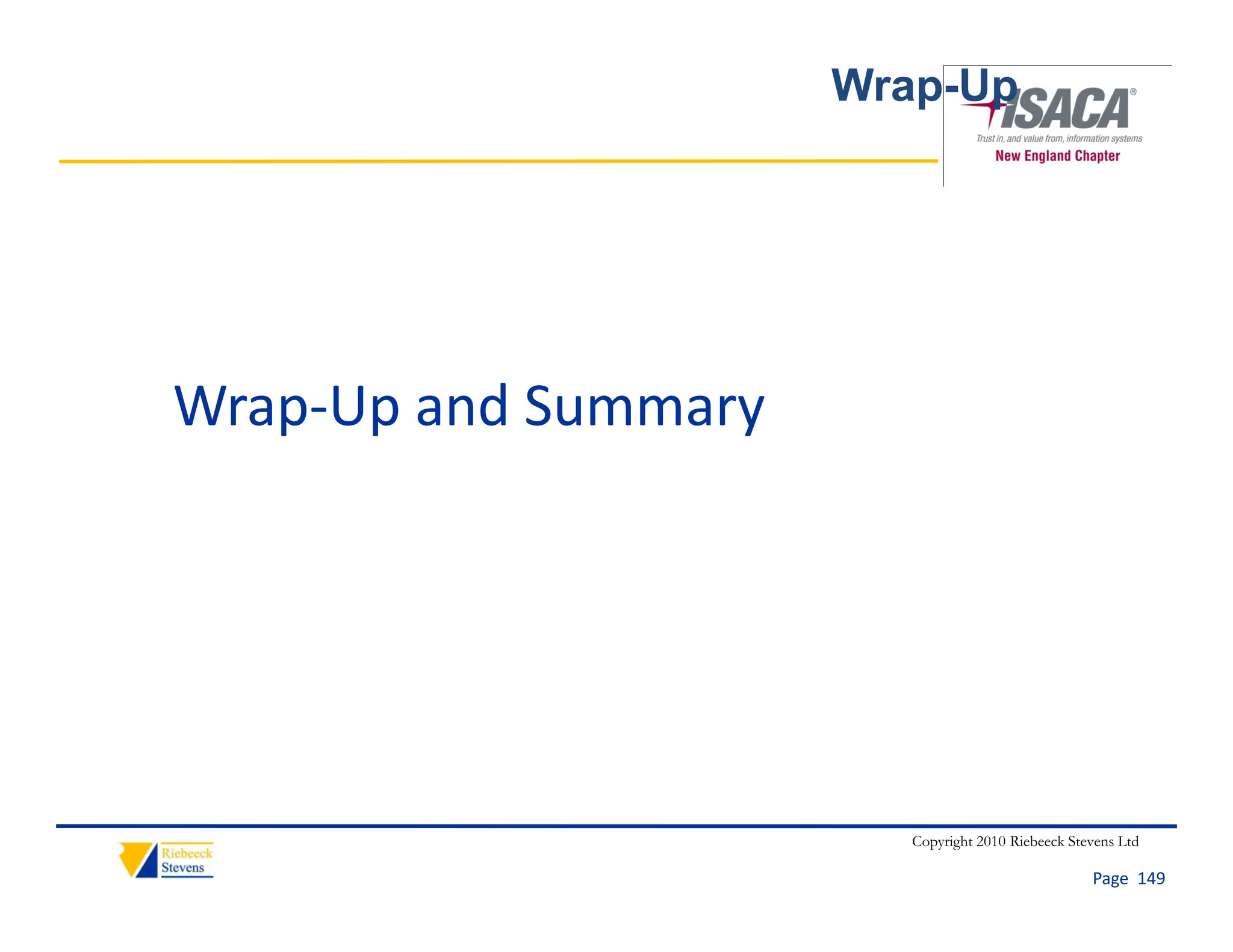 Wrap-Up

ISACA®
Trust in, and value from, information systems
New England Chapter

Wrap-Up and Summary

Riebeeck Stevens

Copyright 2010 Riebeeck Stevens Ltd

Page 149